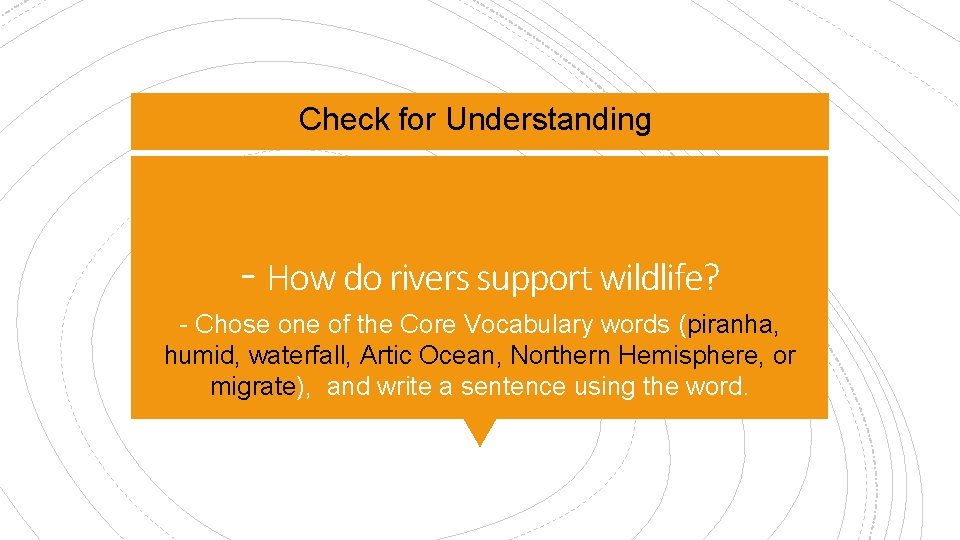 Check for Understanding

- How do rivers support wildlife?

- Chose one of the Core Vocabulary words (piranha, humid, waterfall, Artic Ocean, Northern Hemisphere, or migrate), and write a sentence using the word.